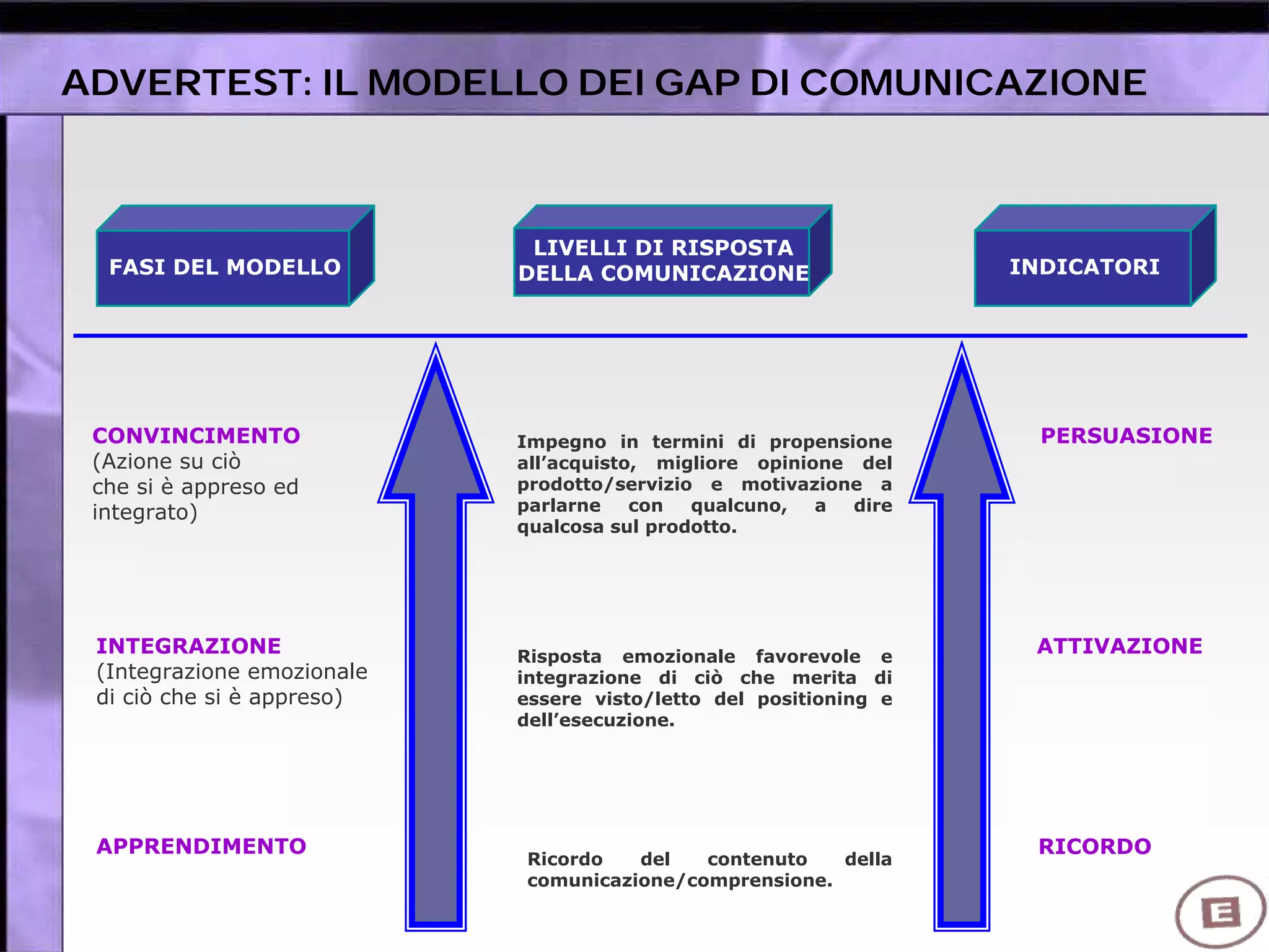 ADVERTEST: IL MODELLO DEI GAP DI COMUNICAZIONE

FASI DEL MODELLO

LIVELLI DI RISPOSTA DELLA COMUNICAZIONE

INDICATORI

CONVINCIMENTO
(Azione su ciò che si è appreso ed integrato)

Impegno in termini di propensione all’acquisto, migliore opinione del prodotto/servizio e motivazione a parlarne con qualcuno, a dire qualcosa sul prodotto.

PERSUASIONE

INTEGRAZIONE
(Integrazione emozionale di ciò che si è appreso)

Risposta emozionale favorevole e integrazione di ciò che merita di essere visto/letto del positioning e dell’esecuzione.

ATTIVAZIONE

APPRENDIMENTO

Ricordo del contenuto della comunicazione/comprensione.

RICORDO

E